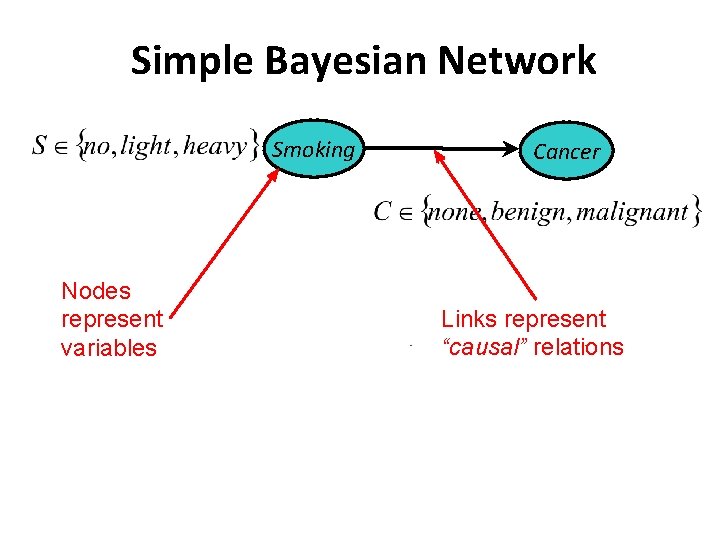 Simple Bayesian Network

$S \in \{no, light, heavy\}$

Smoking

Cancer

$C \in \{none, benign, malignant\}$

Nodes represent variables

Links represent "causal" relations